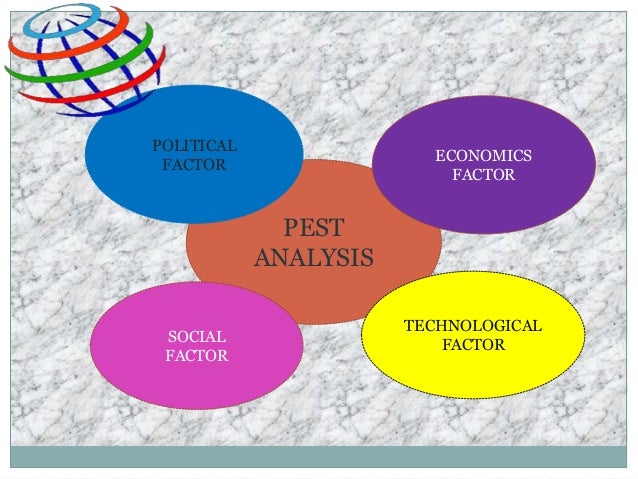 POLITICAL FACTOR

ECONOMICS FACTOR

PEST ANALYSIS

SOCIAL FACTOR

TECHNOLOGICAL FACTOR